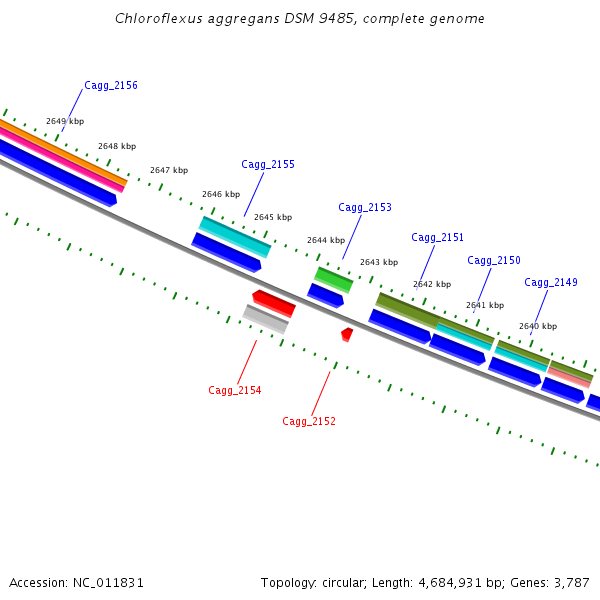 Chloroflexus aggregans DSM 9485, complete genome

Cagg_2156

2649 kbp

2648 kbp

2647 kbp

Cagg_2155

2646 kbp

2645 kbp

Cagg_2153

2644 kbp

2643 kbp

Cagg_2151

2642 kbp

Cagg_2150

2641 kbp

Cagg_2149

2640 kbp

Cagg_2154

Cagg_2152

Accession: NC_011831

Topology: circular; Length: 4,684,931 bp; Genes: 3,787